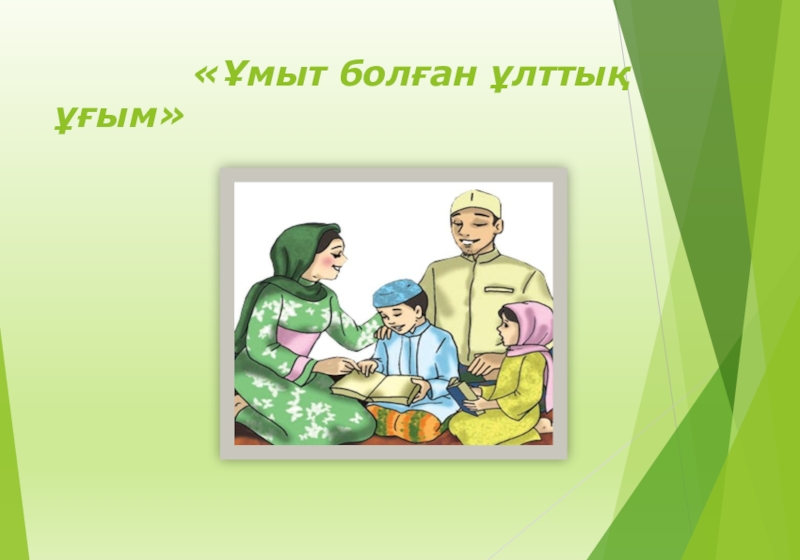 «Ұмыт болған ұлттық ұғым»